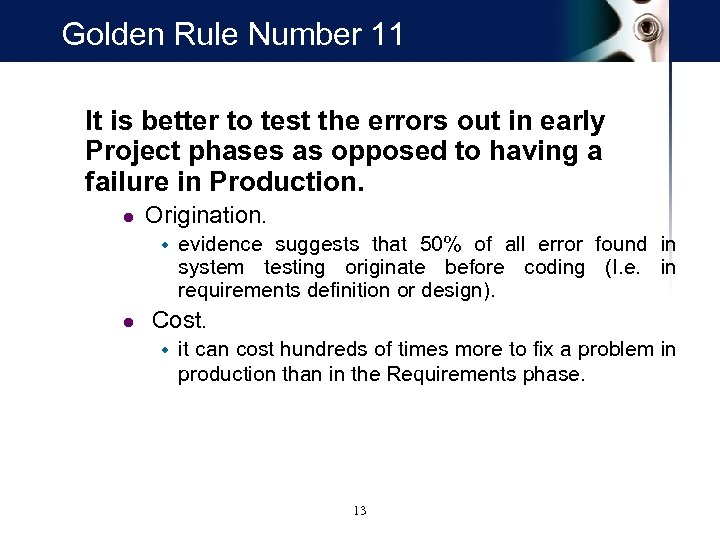 Golden Rule Number 11

It is better to test the errors out in early Project phases as opposed to having a failure in Production.

- Origination.
  - evidence suggests that 50% of all error found in system testing originate before coding (I.e. in requirements definition or design).
- Cost.
  - it can cost hundreds of times more to fix a problem in production than in the Requirements phase.

13